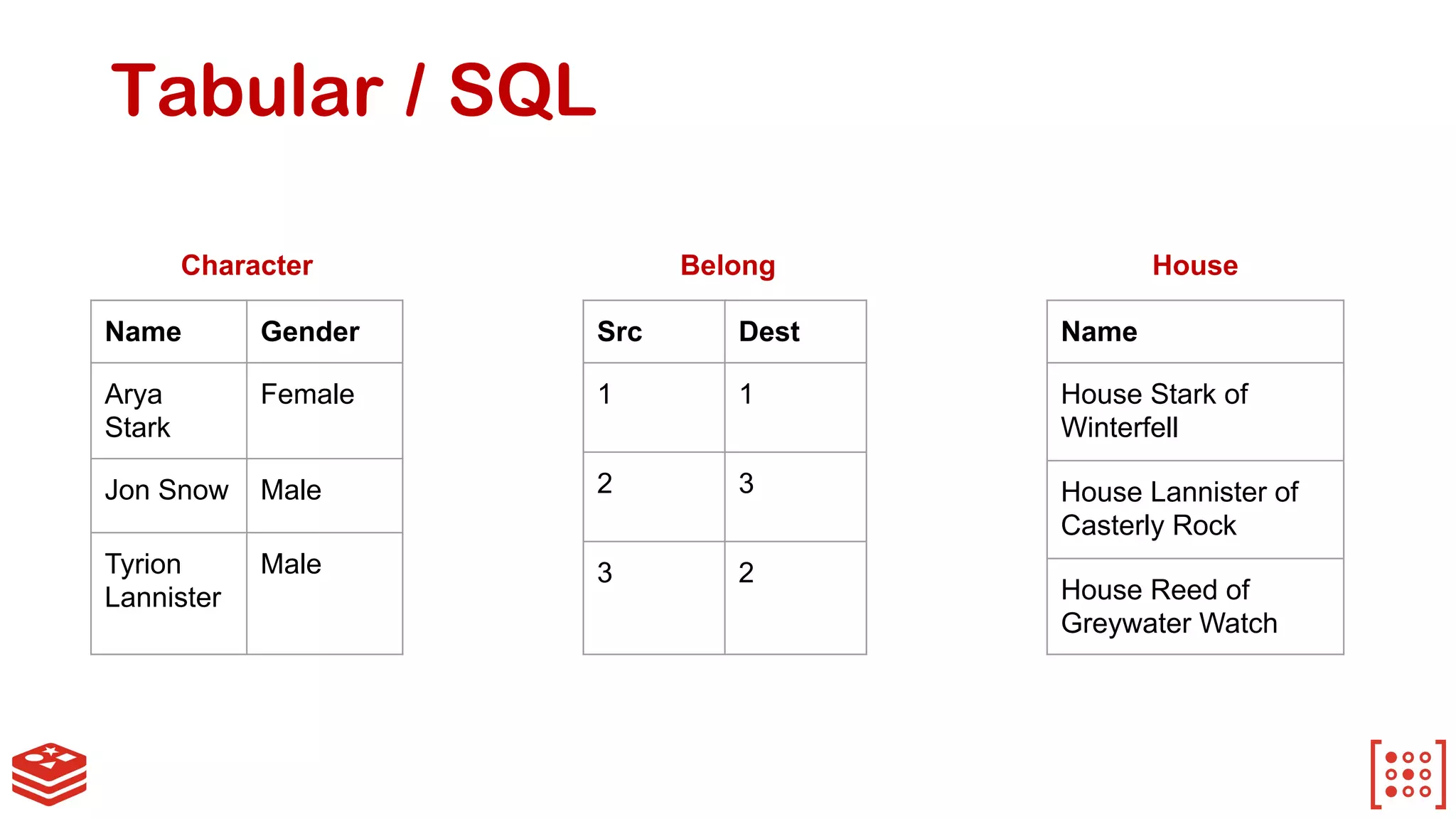 Tabular / SQL

Character

| Name | Gender |
|---|---|
| Arya Stark | Female |
| Jon Snow | Male |
| Tyrion Lannister | Male |

Belong

| Src | Dest |
|---|---|
| 1 | 1 |
| 2 | 3 |
| 3 | 2 |

House

| Name |
|---|
| House Stark of Winterfell |
| House Lannister of Casterly Rock |
| House Reed of Greywater Watch |